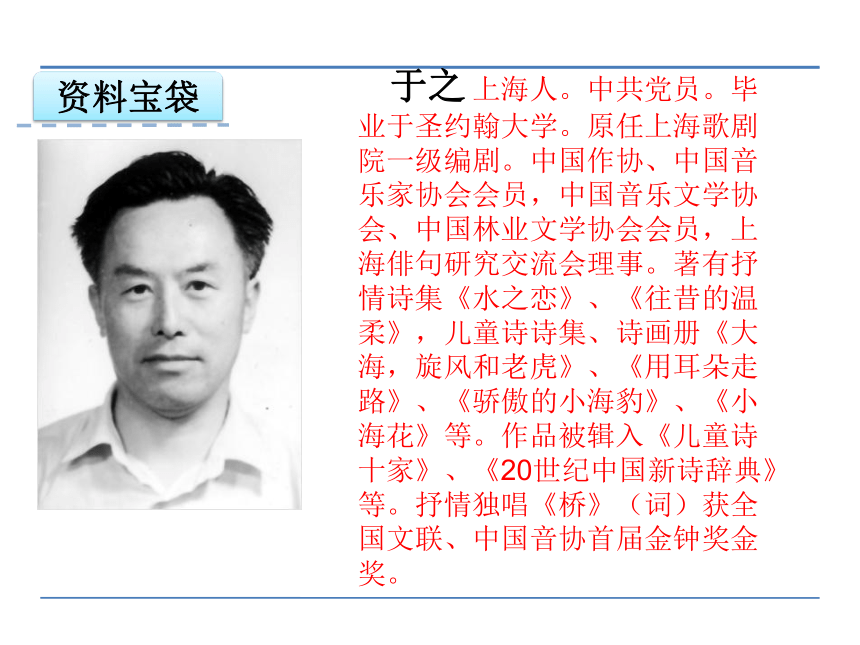 资料宝袋

于之 上海人。中共党员。毕业于圣约翰大学。原任上海歌剧院一级编剧。中国作协、中国音乐家协会会员，中国音乐文学协会、中国林业文学协会会员，上海俳句研究交流会理事。著有抒情诗集《水之恋》、《往昔的温柔》，儿童诗诗集、诗画册《大海，旋风和老虎》、《用耳朵走路》、《骄傲的小海豹》、《小海花》等。作品被辑入《儿童诗十家》、《20世纪中国新诗辞典》等。抒情独唱《桥》（词）获全国文联、中国音协首届金钟奖金奖。